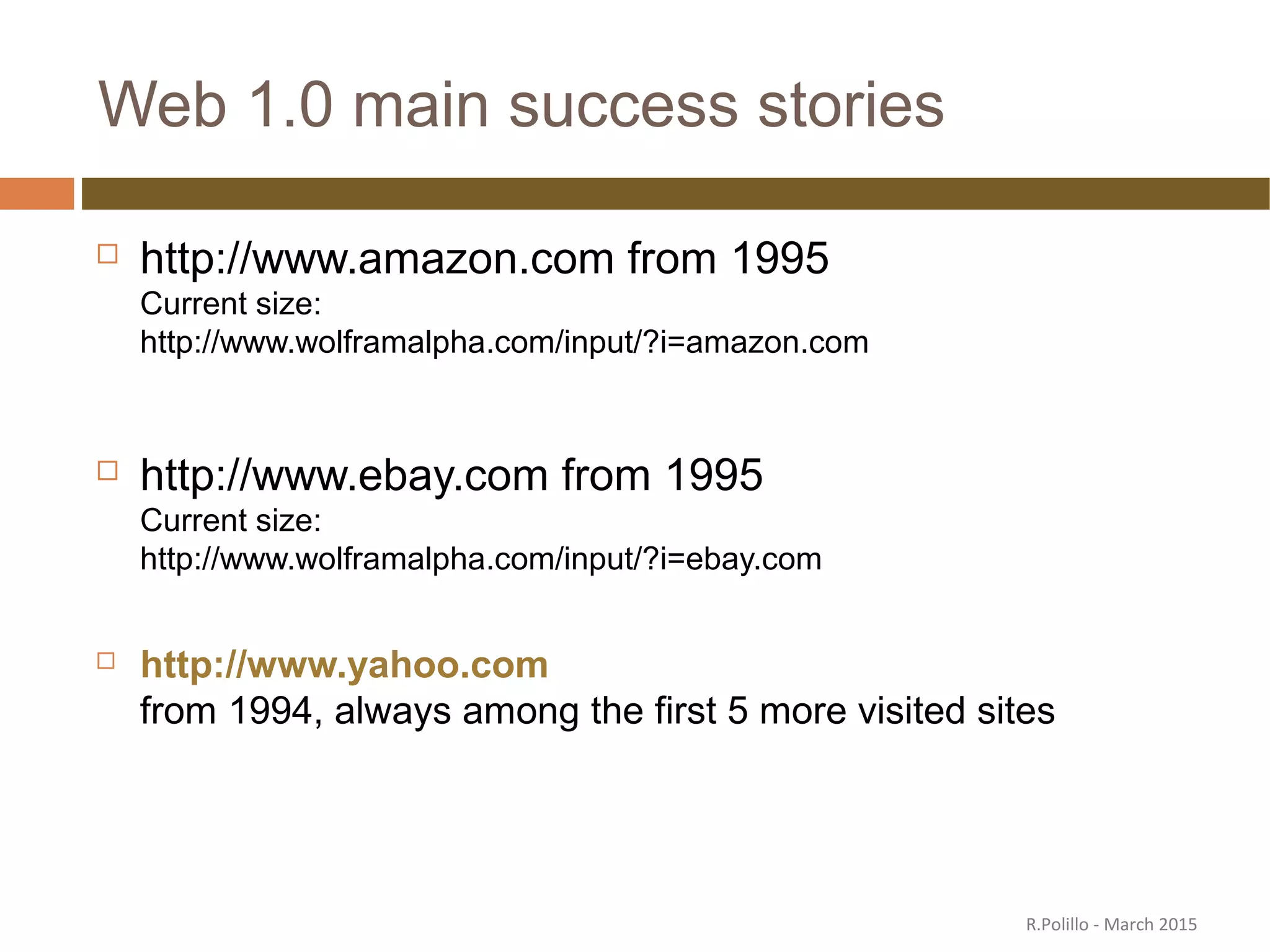 Web 1.0 main success stories

http://www.amazon.com from 1995
Current size:
http://www.wolframalpha.com/input/?i=amazon.com

http://www.ebay.com from 1995
Current size:
http://www.wolframalpha.com/input/?i=ebay.com

http://www.yahoo.com
from 1994, always among the first 5 more visited sites

R.Polillo - March 2015